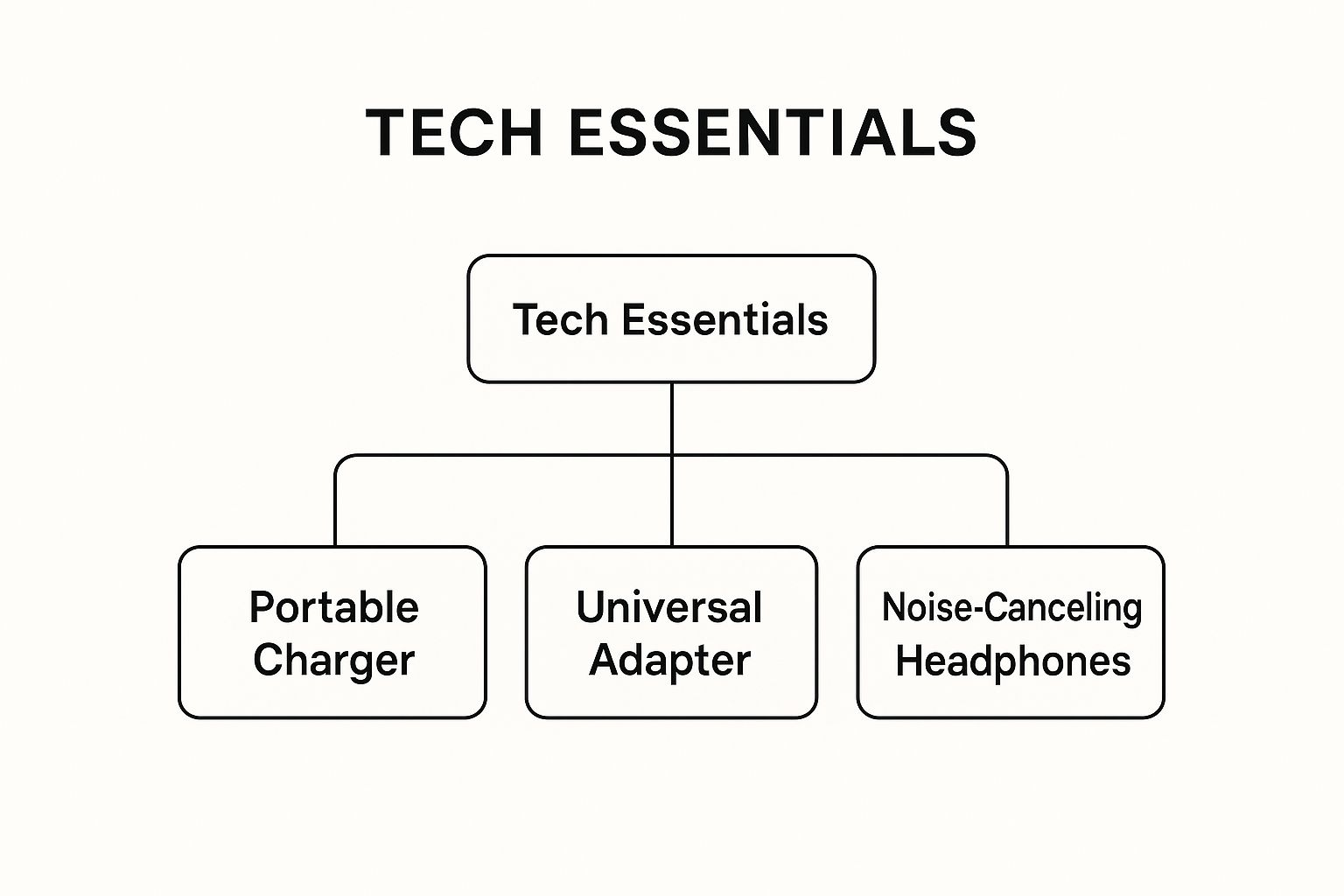 TECH ESSENTIALS

Tech Essentials

Portable Charger

Universal Adapter

Noise-Canceling Headphones